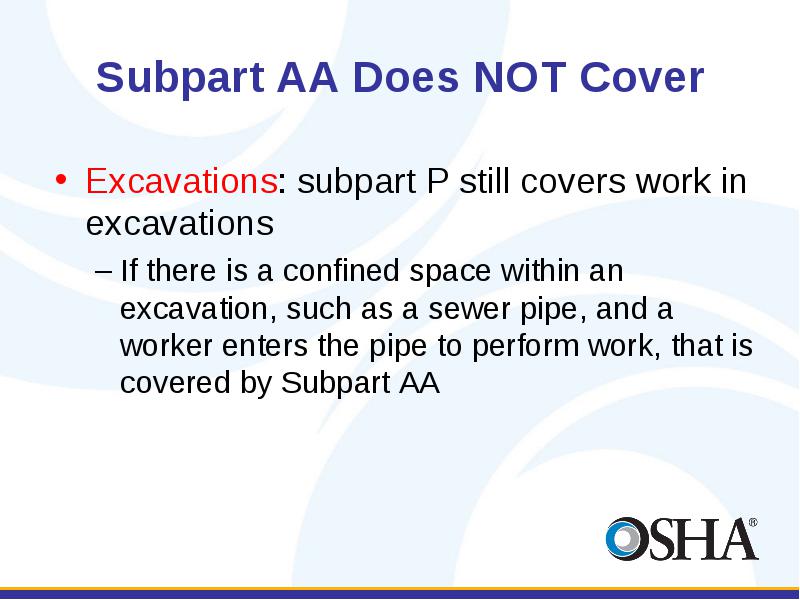 Subpart AA Does NOT Cover

• Excavations: subpart P still covers work in excavations

– If there is a confined space within an excavation, such as a sewer pipe, and a worker enters the pipe to perform work, that is covered by Subpart AA

OSHA®